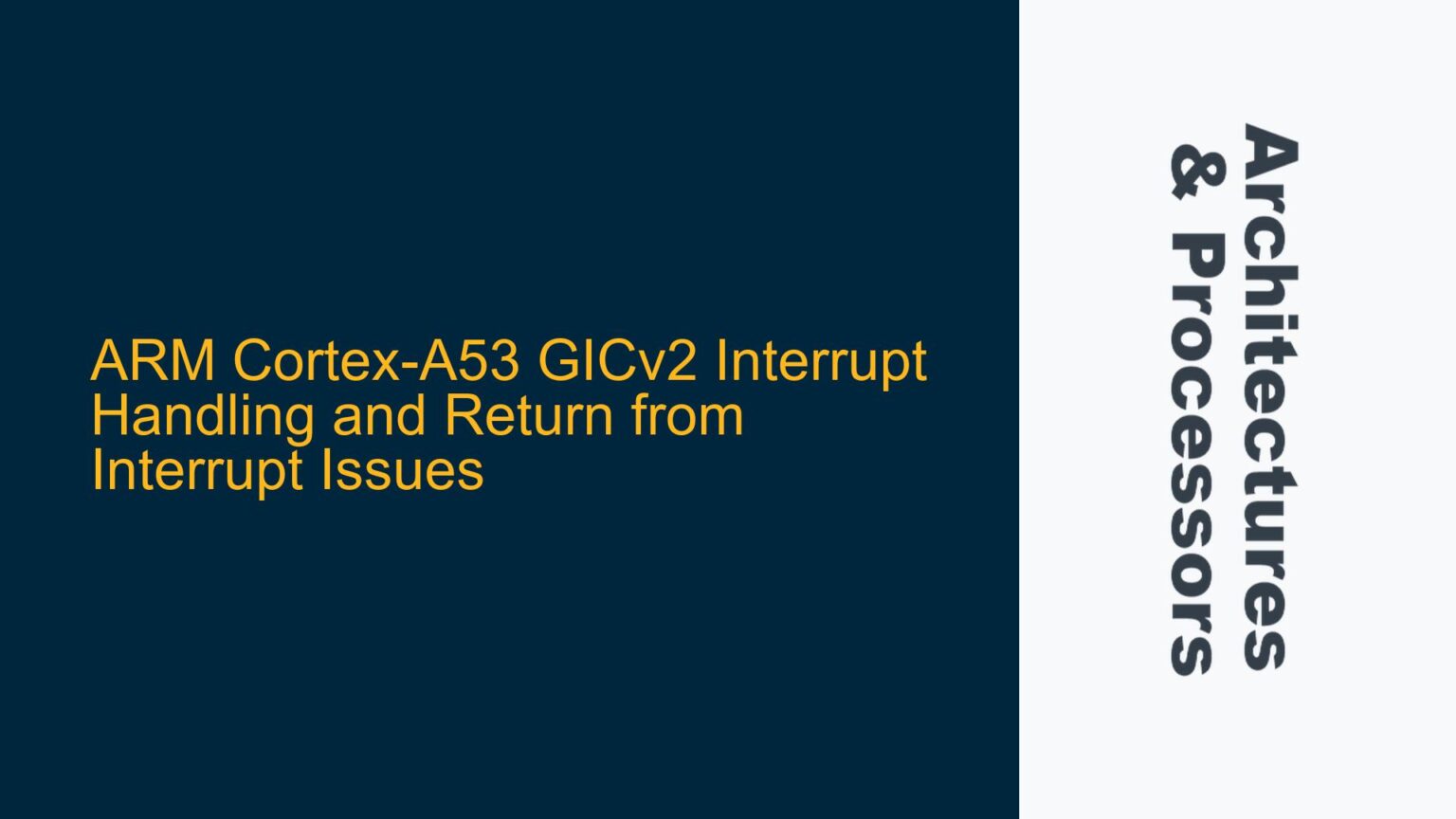 ARM Cortex-A53 GICv2 Interrupt Handling and Return from Interrupt Issues

Architectures & Processors